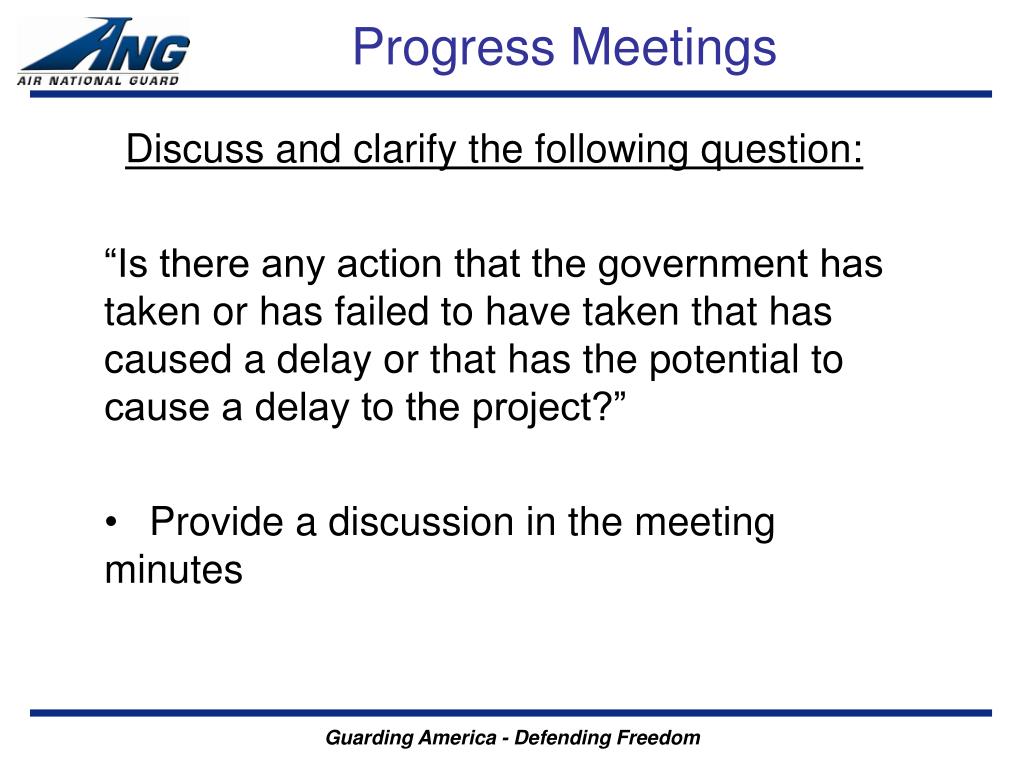 ANG
AIR NATIONAL GUARD

Progress Meetings

Discuss and clarify the following question:

“Is there any action that the government has taken or has failed to have taken that has caused a delay or that has the potential to cause a delay to the project?”

• Provide a discussion in the meeting minutes

Guarding America - Defending Freedom